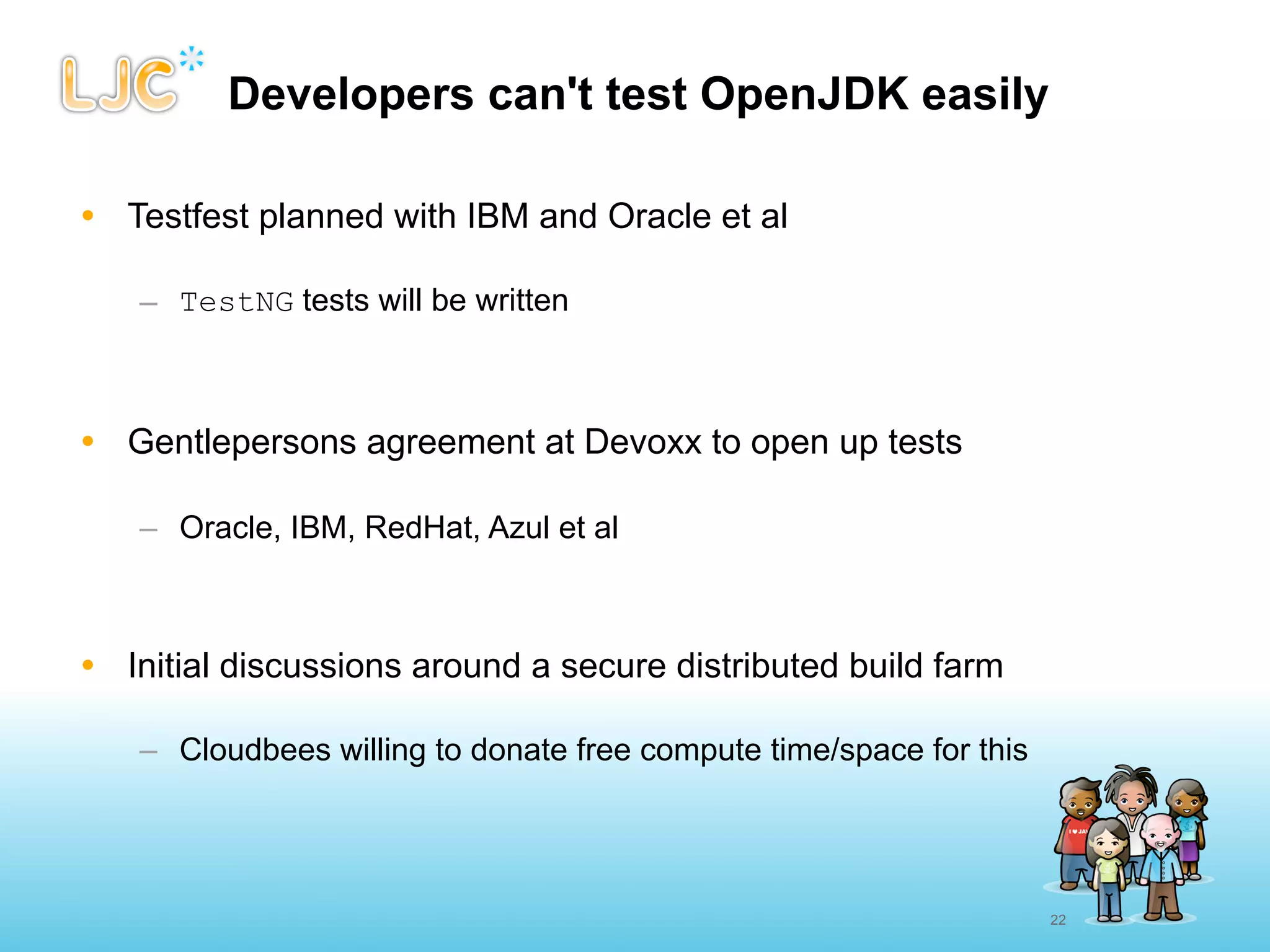 LJC

Developers can't test OpenJDK easily

• Testfest planned with IBM and Oracle et al

– TestNG tests will be written

• Gentlepersons agreement at Devoxx to open up tests

– Oracle, IBM, RedHat, Azul et al

• Initial discussions around a secure distributed build farm

– Cloudbees willing to donate free compute time/space for this

I ♥ JAV

22